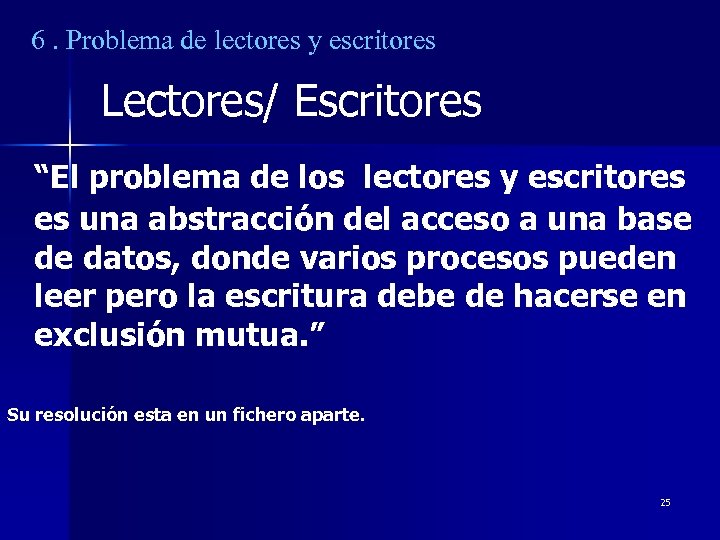 6 . Problema de lectores y escritores

Lectores/ Escritores

“El problema de los lectores y escritores es una abstracción del acceso a una base de datos, donde varios procesos pueden leer pero la escritura debe de hacerse en exclusión mutua.”

Su resolución esta en un fichero aparte.

25